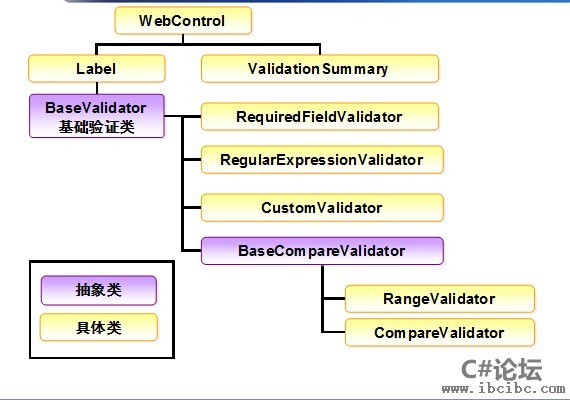 WebControl

Label

ValidationSummary

BaseValidator
基础验证类

RequiredFieldValidator

RegularExpressionValidator

CustomValidator

BaseCompareValidator

RangeValidator

CompareValidator

抽象类

具体类

C#论坛
www.ibcibc.com